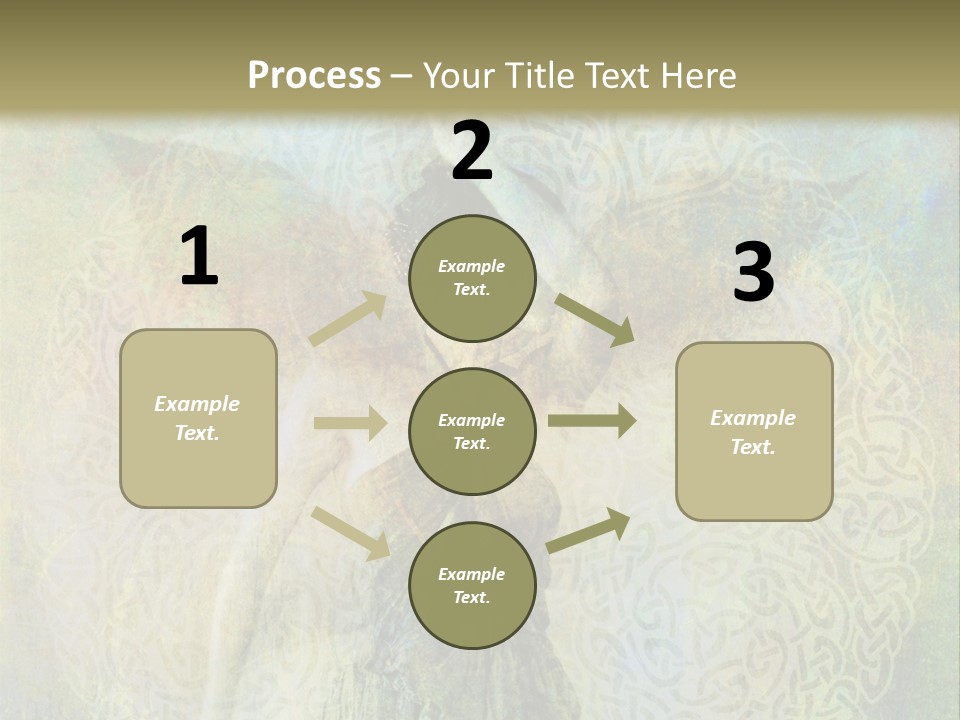 Process – Your Title Text Here

1

Example Text.

2

Example Text.

Example Text.

Example Text.

3

Example Text.